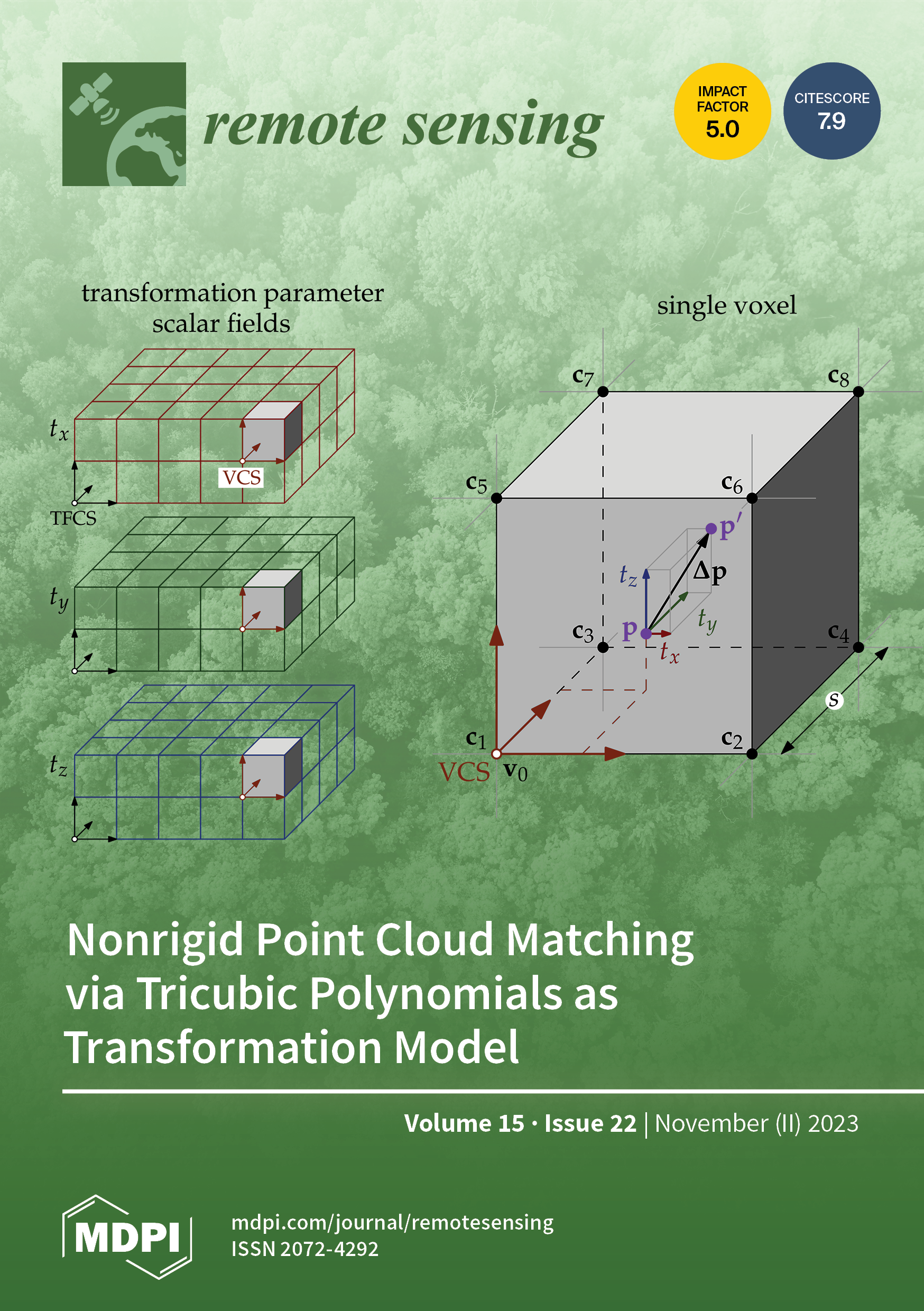 remote sensing

IMPACT FACTOR 5.0

CITESCORE 7.9

transformation parameter scalar fields

$t_x$

VCS

TFCS

$t_y$

$t_z$

single voxel

$\mathbf{c}_7$

$\mathbf{c}_8$

$\mathbf{c}_5$

$\mathbf{c}_6$

$\mathbf{p}'$

$t_z$

$\Delta\mathbf{p}$

$t_y$

$\mathbf{c}_3$

$\mathbf{p}$

$t_x$

$\mathbf{c}_4$

$s$

$\mathbf{c}_1$

$\mathbf{c}_2$

VCS $\mathbf{v}_0$

Nonrigid Point Cloud Matching via Tricubic Polynomials as Transformation Model

Volume 15 · Issue 22 | November (II) 2023

MDPI

mdpi.com/journal/remotesensing
ISSN 2072-4292